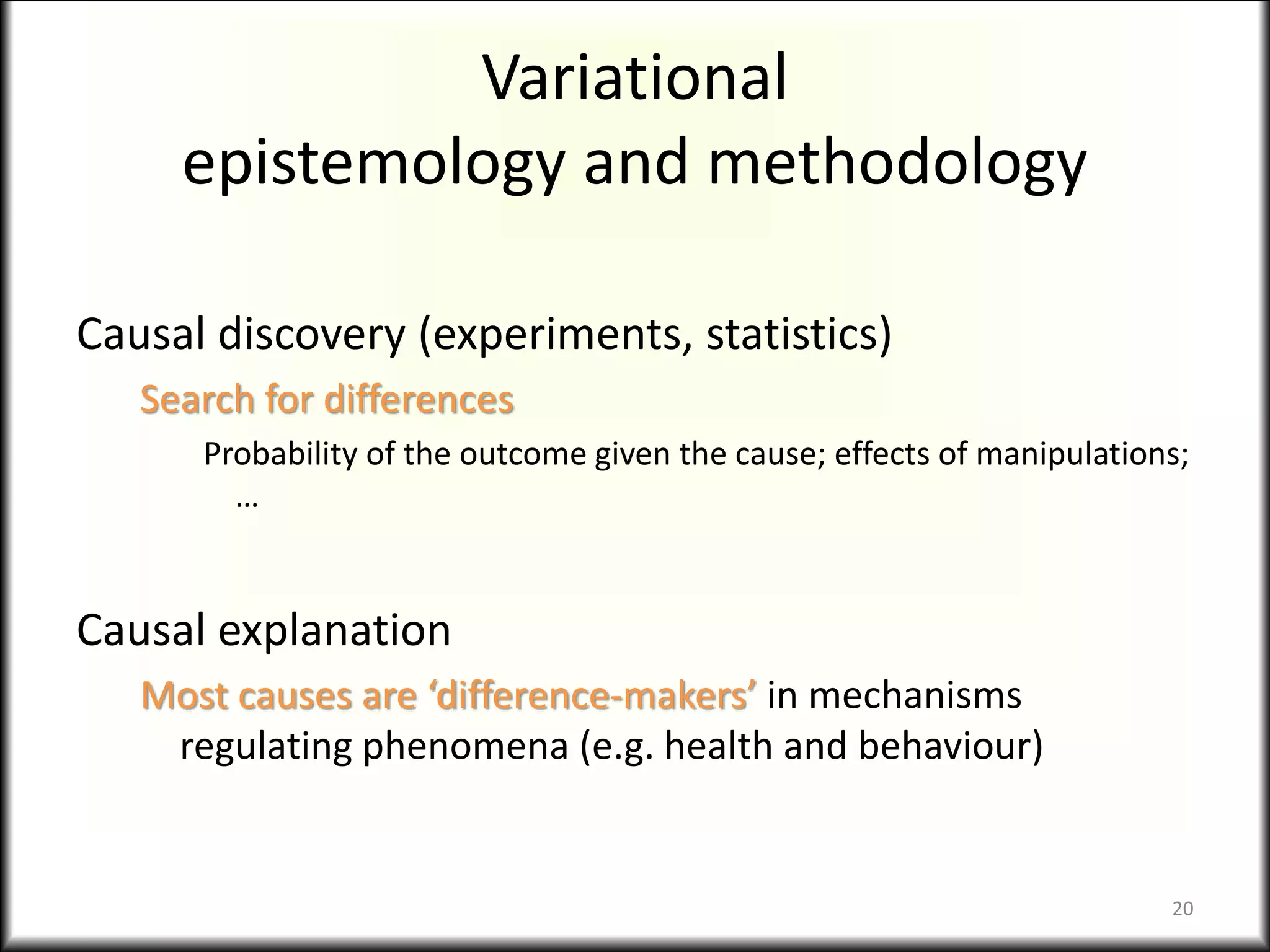 Variational
epistemology and methodology

Causal discovery (experiments, statistics)

Search for differences

Probability of the outcome given the cause; effects of manipulations; …

Causal explanation

Most causes are ‘difference-makers’ in mechanisms regulating phenomena (e.g. health and behaviour)

20